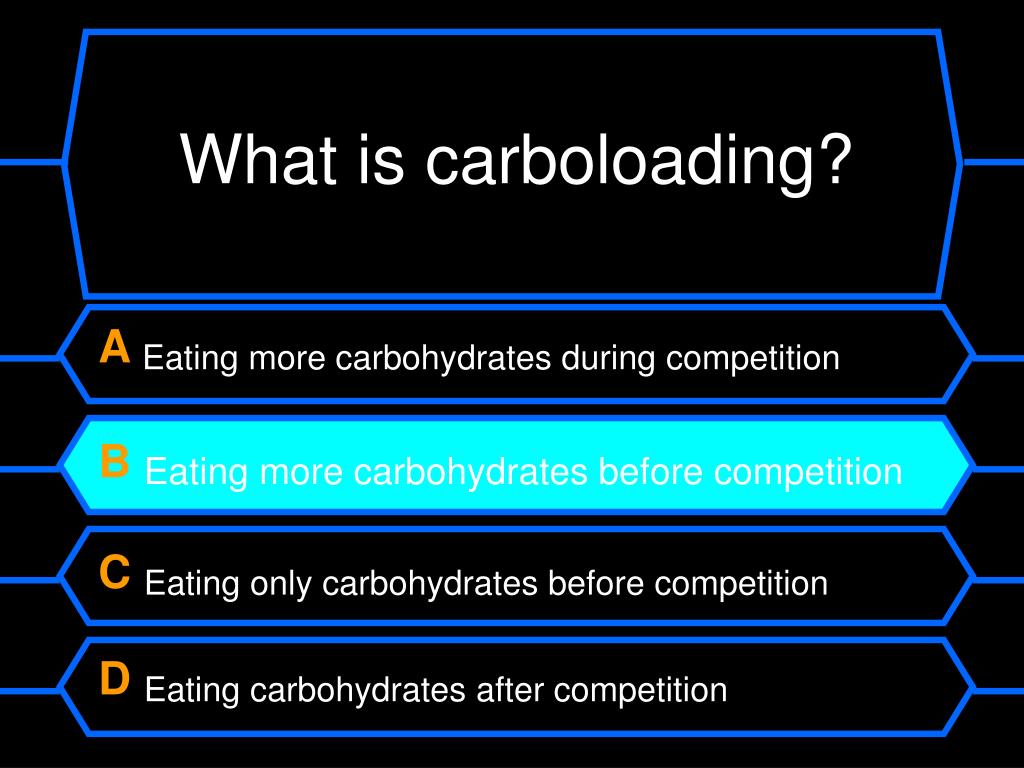 What is carboloading?

A Eating more carbohydrates during competition

B Eating more carbohydrates before competition

C Eating only carbohydrates before competition

D Eating carbohydrates after competition